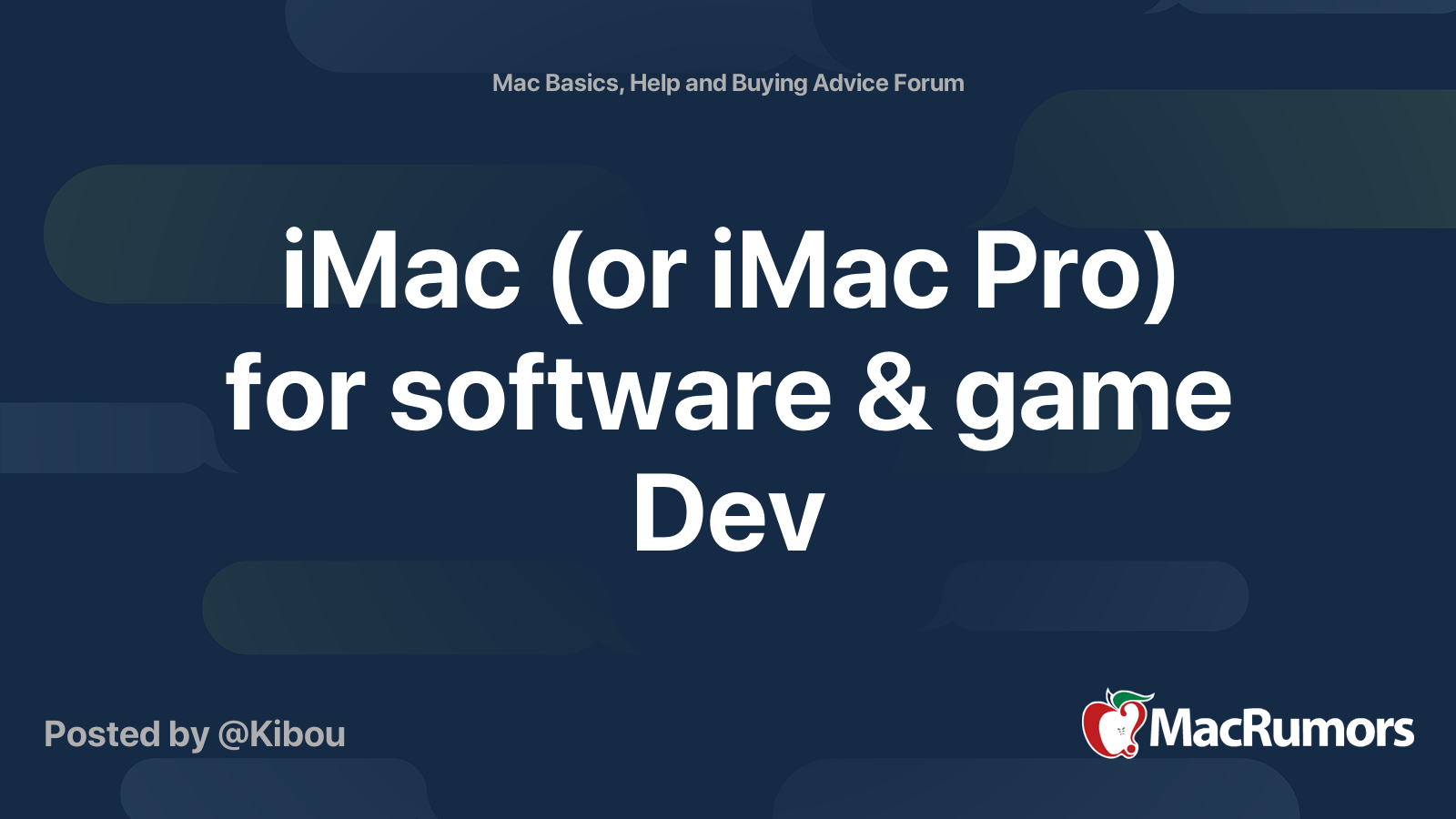 Mac Basics, Help and Buying Advice Forum

iMac (or iMac Pro) for software & game Dev

Posted by @Kibou

MacRumors